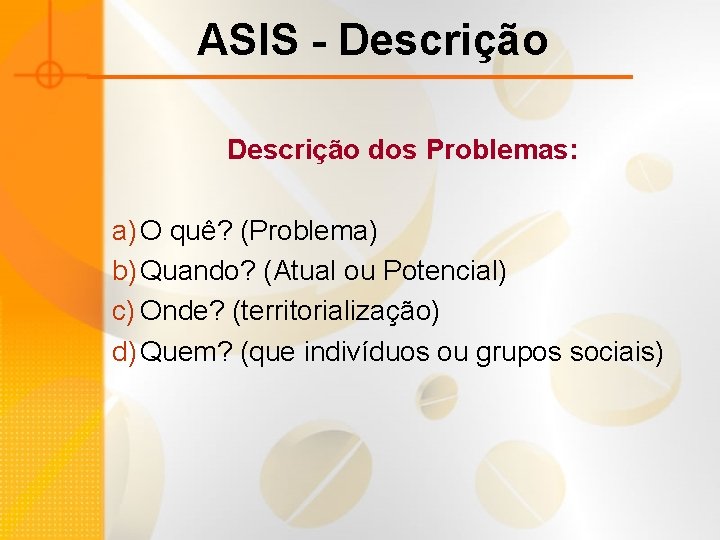 ASIS - Descrição

Descrição dos Problemas:

a) O quê? (Problema)
b) Quando? (Atual ou Potencial)
c) Onde? (territorialização)
d) Quem? (que indivíduos ou grupos sociais)